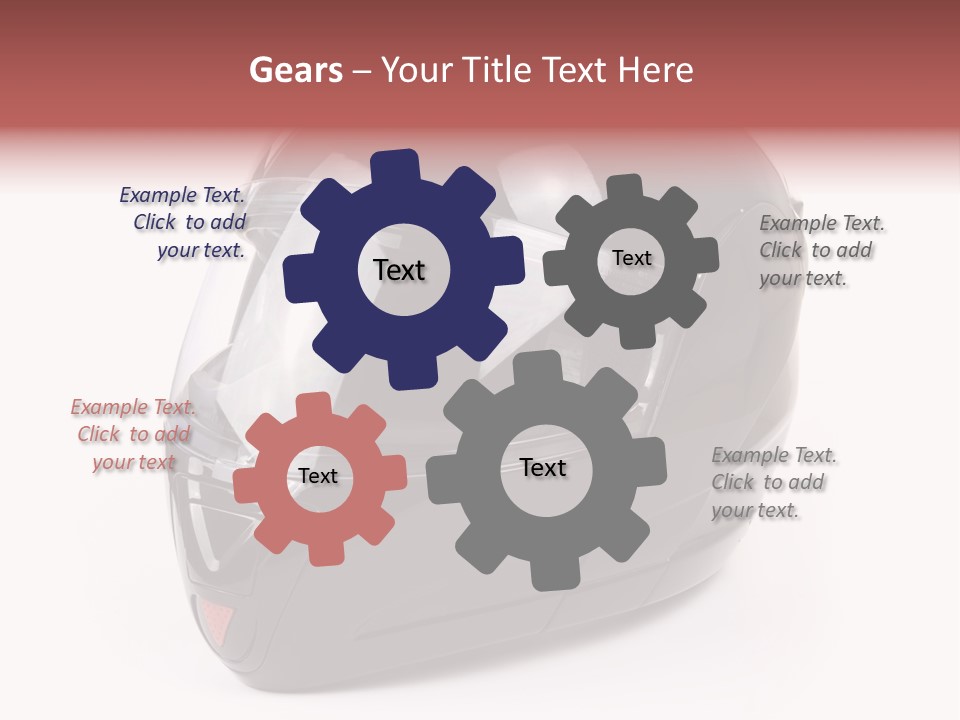 Gears – Your Title Text Here

Example Text. Click to add your text.

Text

Text

Example Text. Click to add your text.

Example Text. Click to add your text

Text

Text

Example Text. Click to add your text.